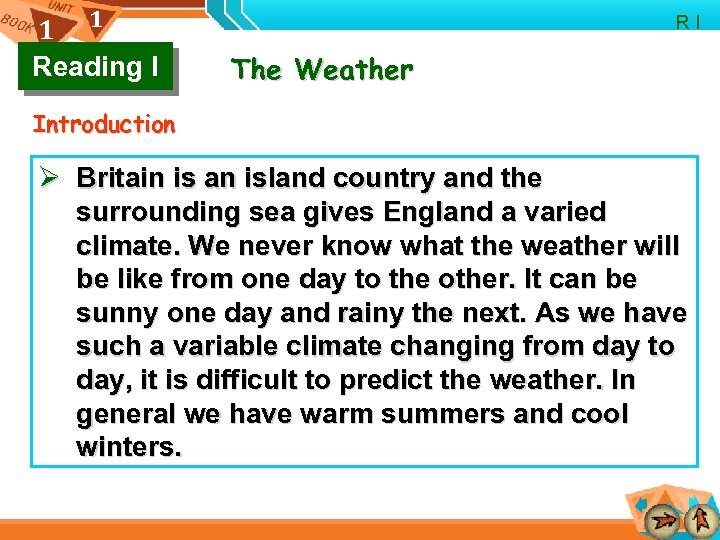 BOOK 1 UNIT 1

R I

Reading I

The Weather

Introduction

➢ Britain is an island country and the surrounding sea gives England a varied climate. We never know what the weather will be like from one day to the other. It can be sunny one day and rainy the next. As we have such a variable climate changing from day to day, it is difficult to predict the weather. In general we have warm summers and cool winters.